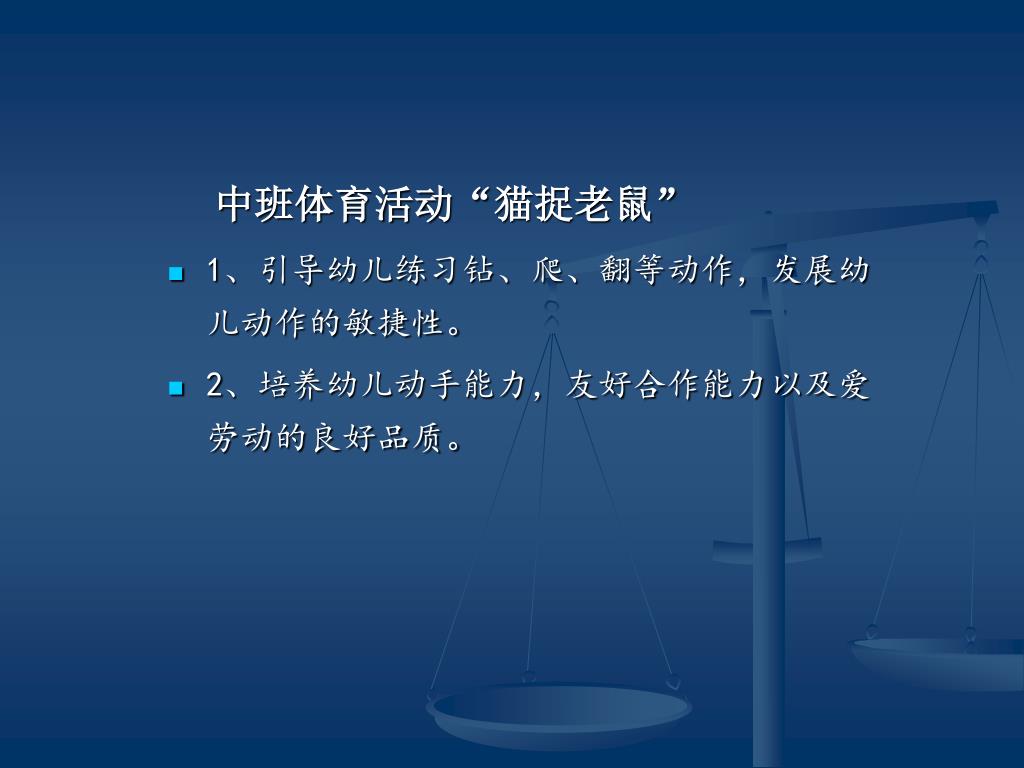 中班体育活动“猫捉老鼠”

1、引导幼儿练习钻、爬、翻等动作，发展幼儿动作的敏捷性。

2、培养幼儿动手能力，友好合作能力以及爱劳动的良好品质。